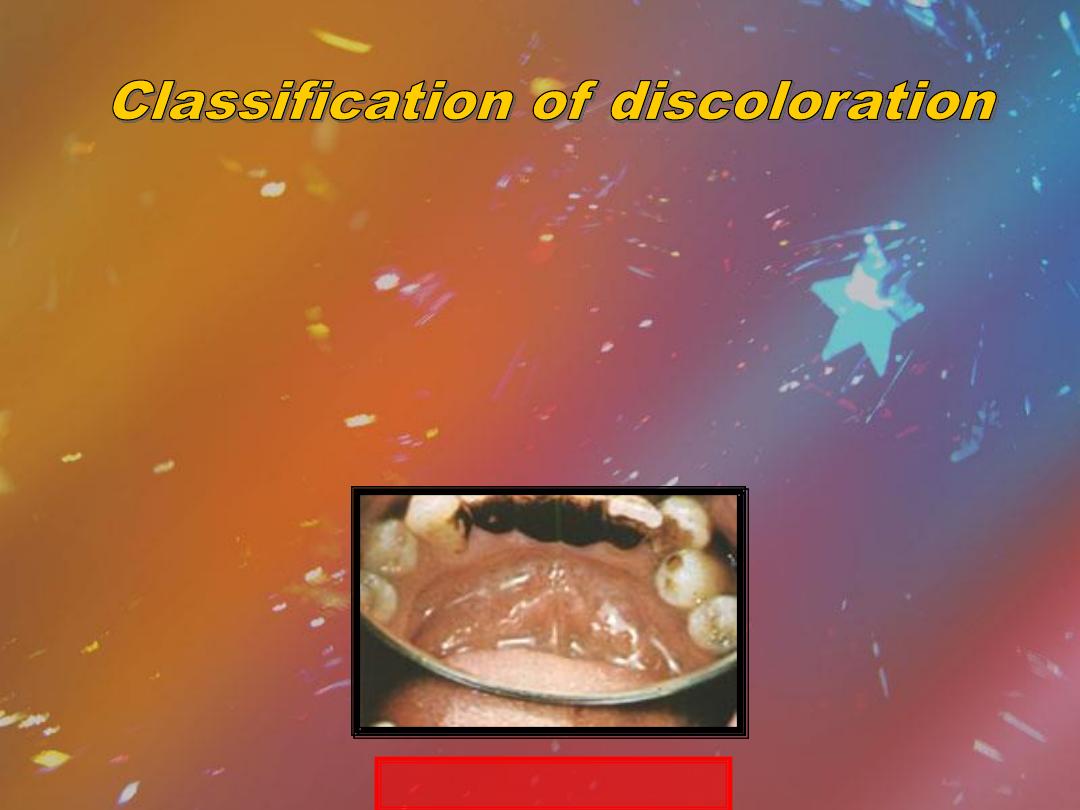 Classification of discoloration